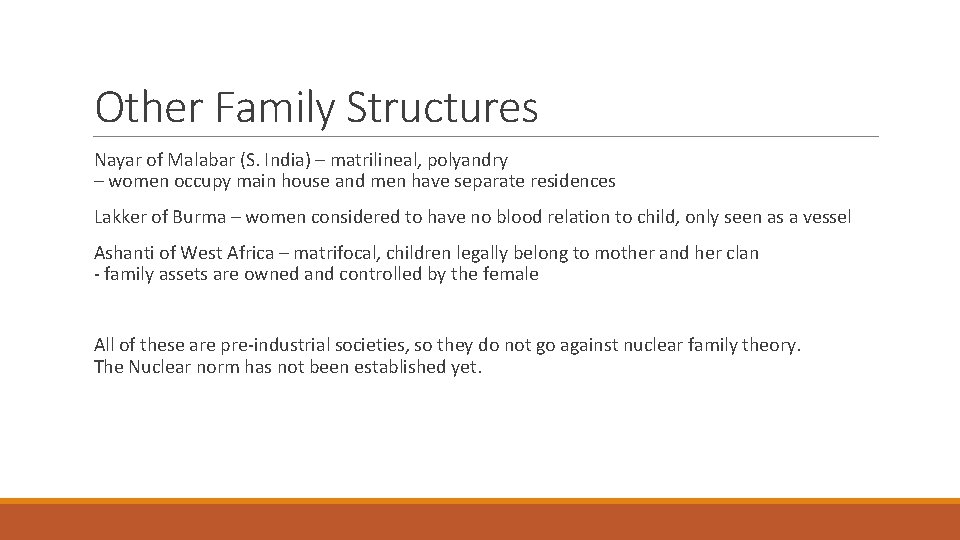 Other Family Structures

Nayar of Malabar (S. India) – matrilineal, polyandry
– women occupy main house and men have separate residences

Lakker of Burma – women considered to have no blood relation to child, only seen as a vessel

Ashanti of West Africa – matrifocal, children legally belong to mother and her clan
- family assets are owned and controlled by the female

All of these are pre-industrial societies, so they do not go against nuclear family theory.
The Nuclear norm has not been established yet.